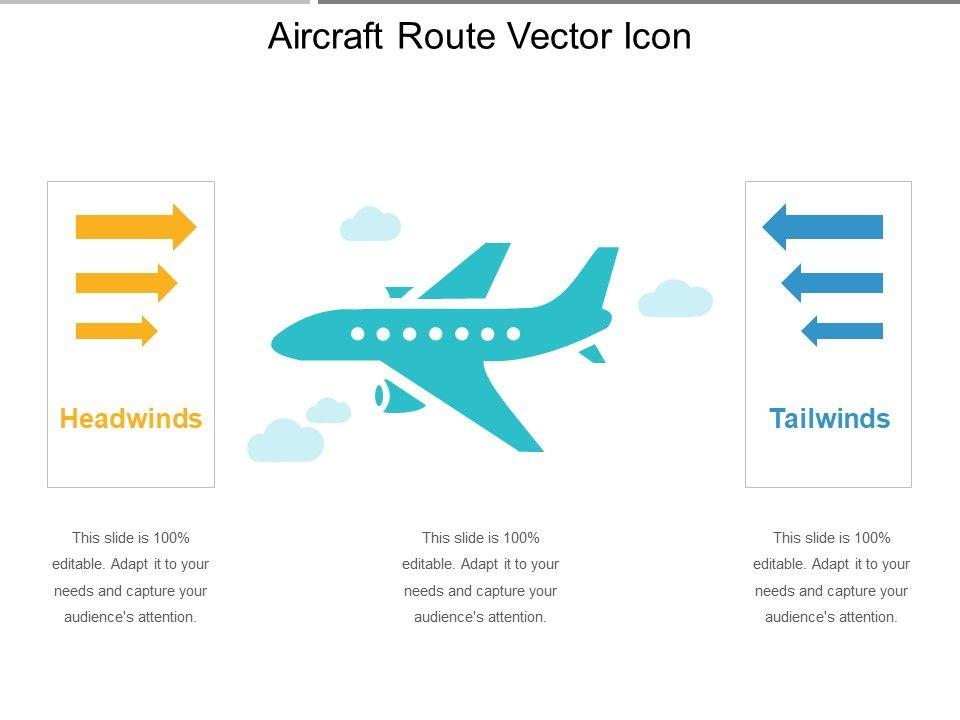 Aircraft Route Vector Icon

Headwinds

Tailwinds

This slide is 100% editable. Adapt it to your needs and capture your audience's attention.

This slide is 100% editable. Adapt it to your needs and capture your audience's attention.

This slide is 100% editable. Adapt it to your needs and capture your audience's attention.